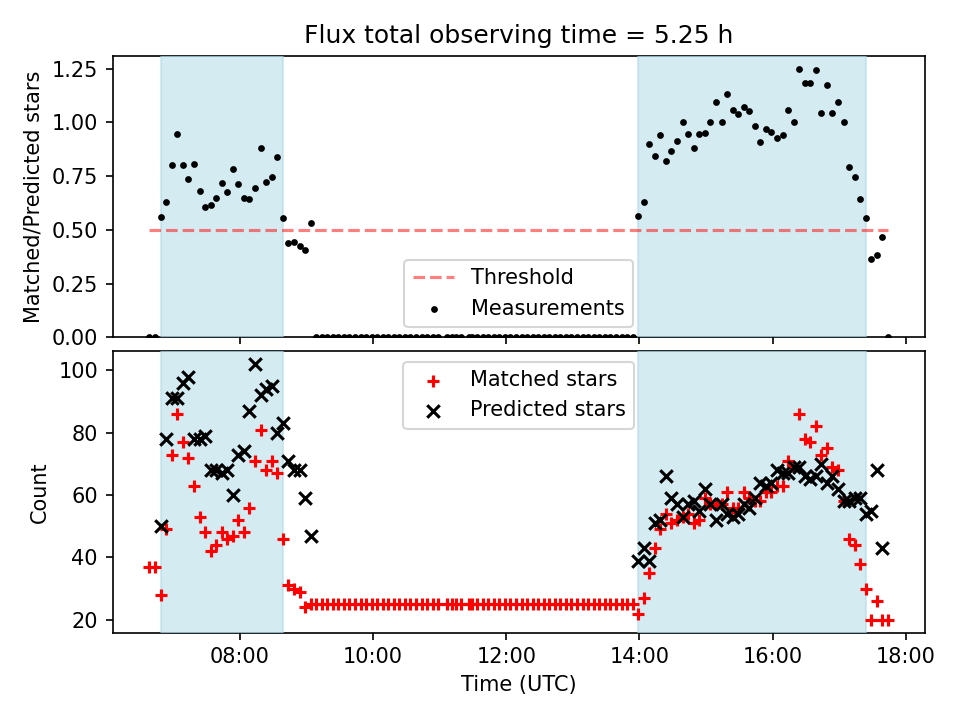 Flux total observing time = 5.25 h

Matched/Predicted stars

1.25
1.00
0.75
0.50
0.25
0.00

Threshold
Measurements

Count

100
80
60
40
20

Matched stars
Predicted stars

08:00
10:00
12:00
14:00
16:00
18:00

Time (UTC)